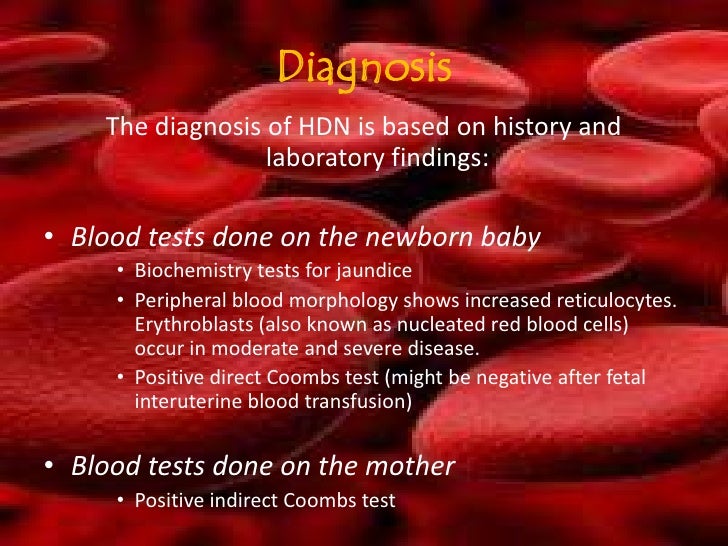 Diagnosis

The diagnosis of HDN is based on history and laboratory findings:

• Blood tests done on the newborn baby
  • Biochemistry tests for jaundice
  • Peripheral blood morphology shows increased reticulocytes. Erythroblasts (also known as nucleated red blood cells) occur in moderate and severe disease.
  • Positive direct Coombs test (might be negative after fetal interuterine blood transfusion)

• Blood tests done on the mother
  • Positive indirect Coombs test